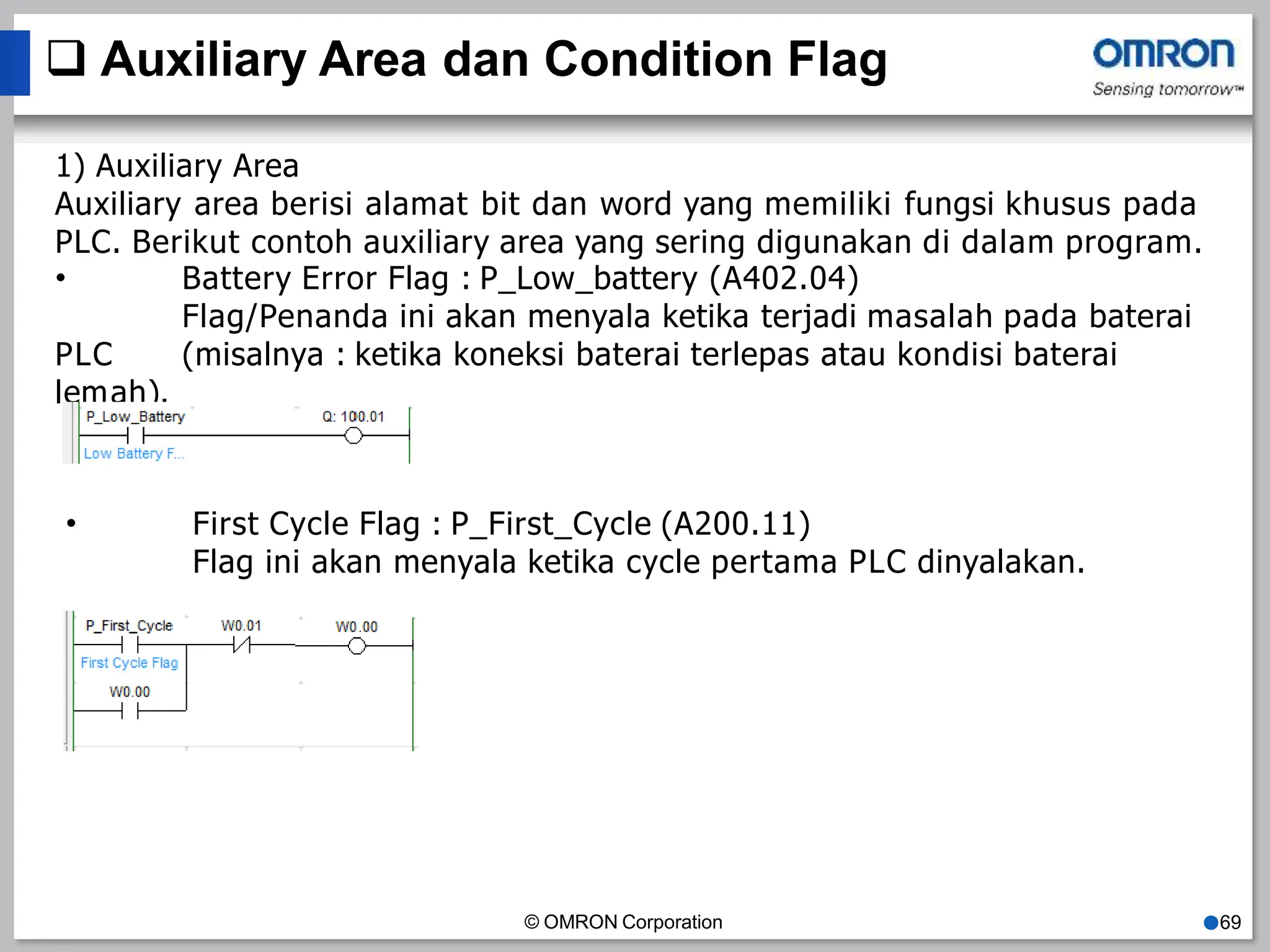 ❑ Auxiliary Area dan Condition Flag

OMRON
Sensing tomorrow™

1) Auxiliary Area
Auxiliary area berisi alamat bit dan word yang memiliki fungsi khusus pada PLC. Berikut contoh auxiliary area yang sering digunakan di dalam program.
• Battery Error Flag : P_Low_battery (A402.04)
Flag/Penanda ini akan menyala ketika terjadi masalah pada baterai PLC (misalnya : ketika koneksi baterai terlepas atau kondisi baterai lemah).

P_Low_Battery
Q: 100.01
Low Battery F...

• First Cycle Flag : P_First_Cycle (A200.11)
Flag ini akan menyala ketika cycle pertama PLC dinyalakan.

P_First_Cycle
W0.01
W0.00
First Cycle Flag
W0.00

© OMRON Corporation
69